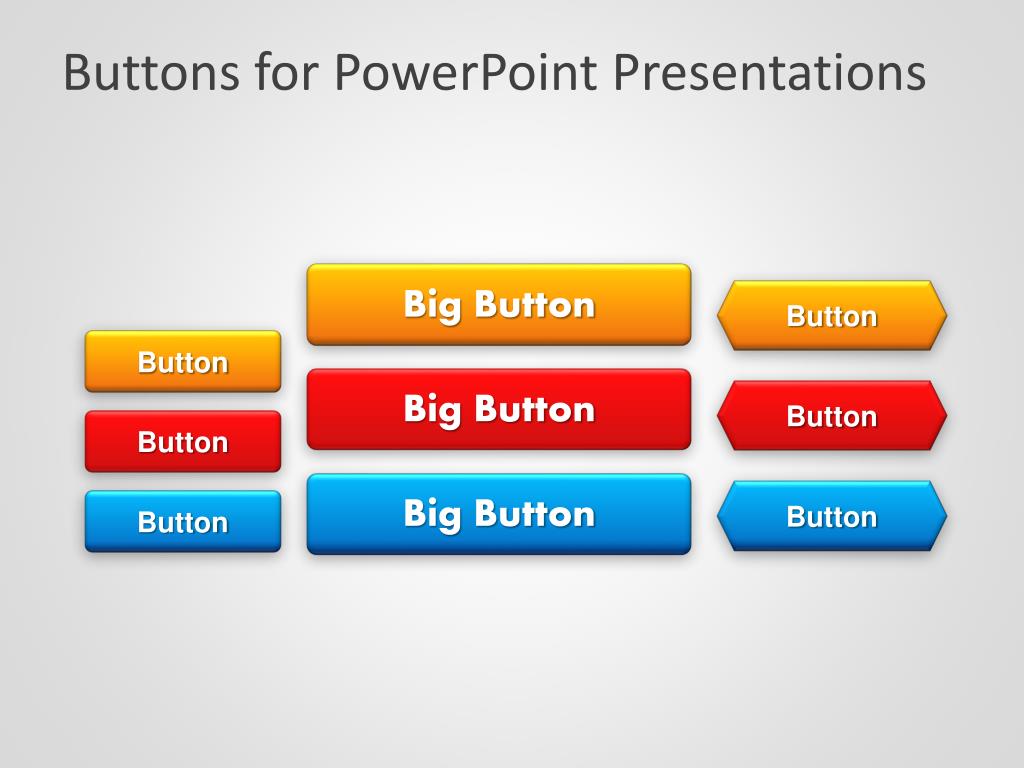 Buttons for PowerPoint Presentations

Button
Button
Button

Big Button
Big Button
Big Button

Button
Button
Button